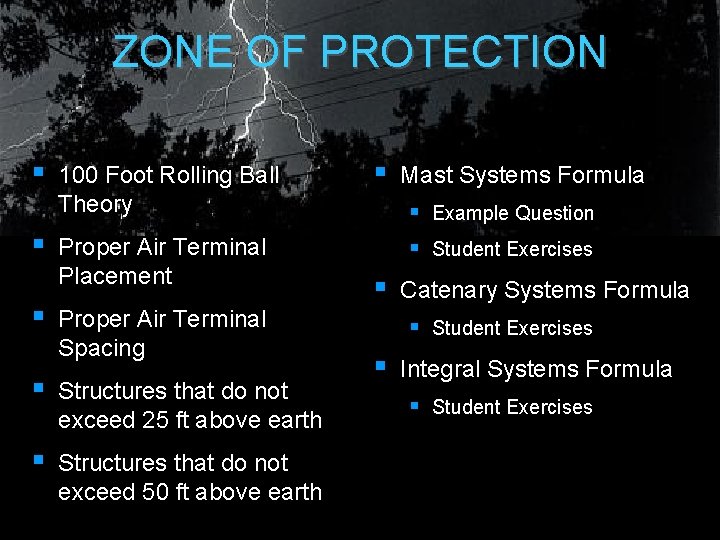 ZONE OF PROTECTION

- 100 Foot Rolling Ball Theory
- Proper Air Terminal Placement
- Proper Air Terminal Spacing
- Structures that do not exceed 25 ft above earth
- Structures that do not exceed 50 ft above earth

- Mast Systems Formula
  - Example Question
  - Student Exercises
- Catenary Systems Formula
  - Student Exercises
- Integral Systems Formula
  - Student Exercises